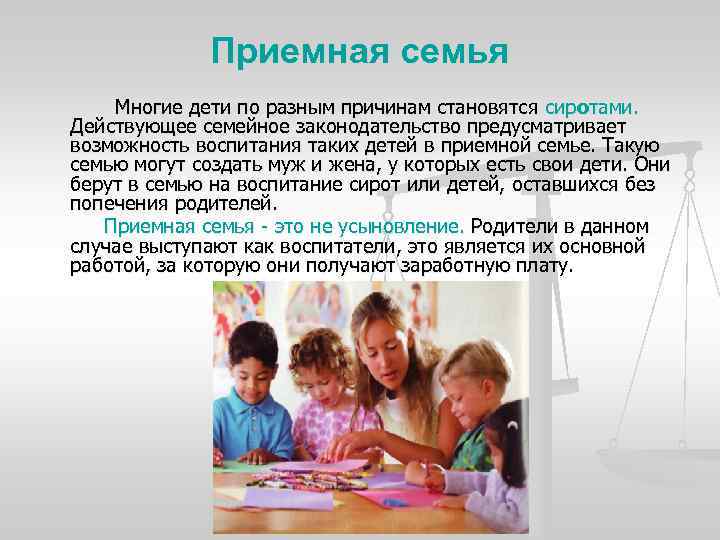 Приемная семья

Многие дети по разным причинам становятся сиротами. Действующее семейное законодательство предусматривает возможность воспитания таких детей в приемной семье. Такую семью могут создать муж и жена, у которых есть свои дети. Они берут в семью на воспитание сирот или детей, оставшихся без попечения родителей.

Приемная семья - это не усыновление. Родители в данном случае выступают как воспитатели, это является их основной работой, за которую они получают заработную плату.